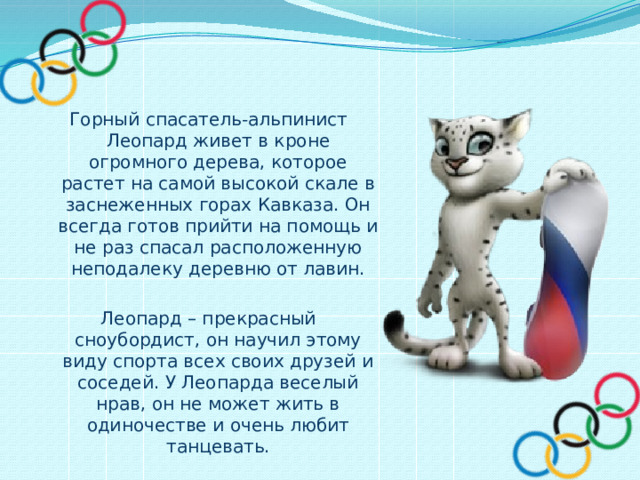 Горный спасатель-альпинист Леопард живет в кроне огромного дерева, которое растет на самой высокой скале в заснеженных горах Кавказа. Он всегда готов прийти на помощь и не раз спасал расположенную неподалеку деревню от лавин.

Леопард – прекрасный сноубордист, он научил этому виду спорта всех своих друзей и соседей. У Леопарда веселый нрав, он не может жить в одиночестве и очень любит танцевать.